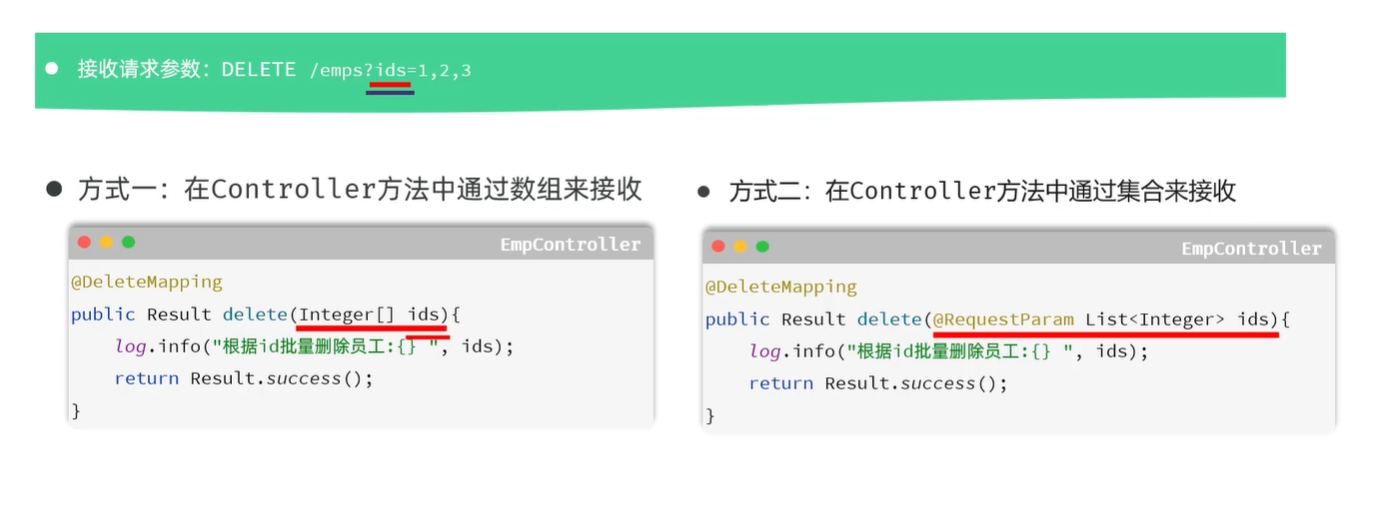 • 接收请求参数：DELETE /emps?ids=1,2,3

• 方式一：在Controller方法中通过数组来接收

EmpController

@DeleteMapping
public Result delete(Integer[] ids){
    log.info("根据id批量删除员工:{} ", ids);
    return Result.success();
}

• 方式二：在Controller方法中通过集合来接收

EmpController

@DeleteMapping
public Result delete(@RequestParam List<Integer> ids){
    log.info("根据id批量删除员工:{} ", ids);
    return Result.success();
}